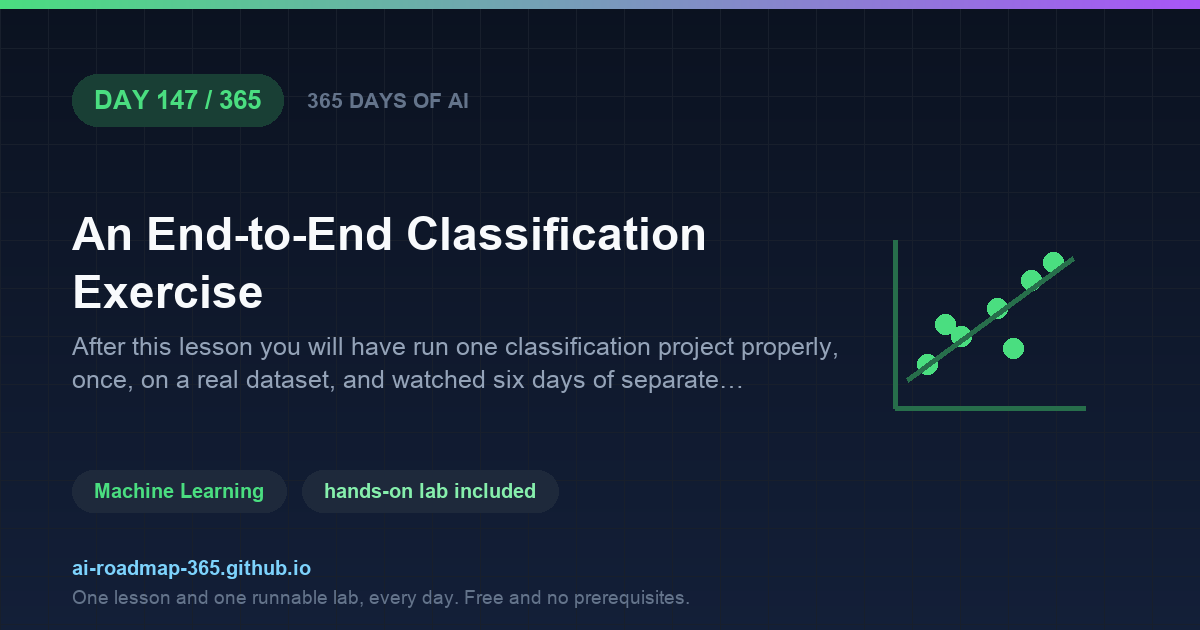 DAY 147 / 365
365 DAYS OF AI

An End-to-End Classification Exercise

After this lesson you will have run one classification project properly, once, on a real dataset, and watched six days of separate…

Machine Learning
hands-on lab included

ai-roadmap-365.github.io
One lesson and one runnable lab, every day. Free and no prerequisites.